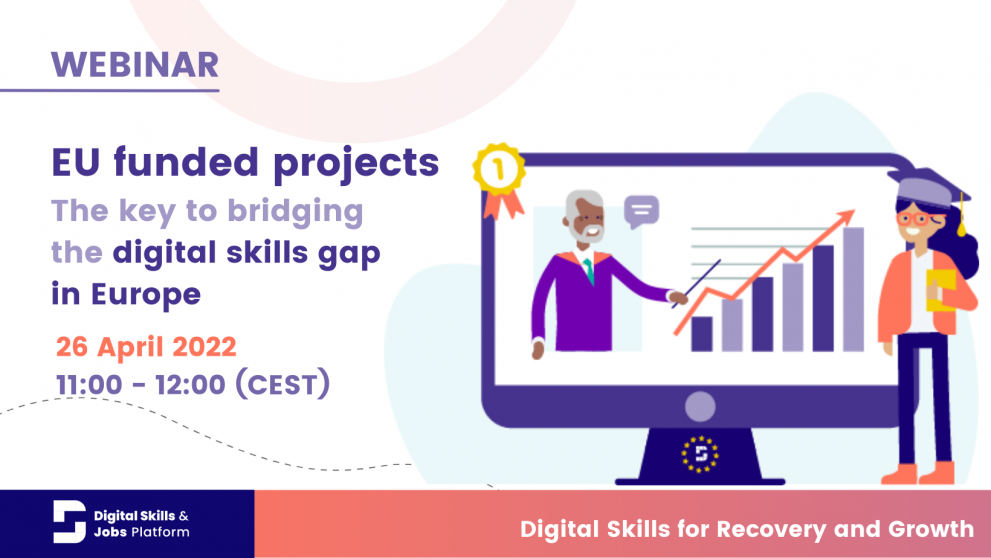 WEBINAR

EU funded projects
The key to bridging the digital skills gap in Europe

26 April 2022
11:00 - 12:00 (CEST)

1

Digital Skills & Jobs Platform

Digital Skills for Recovery and Growth